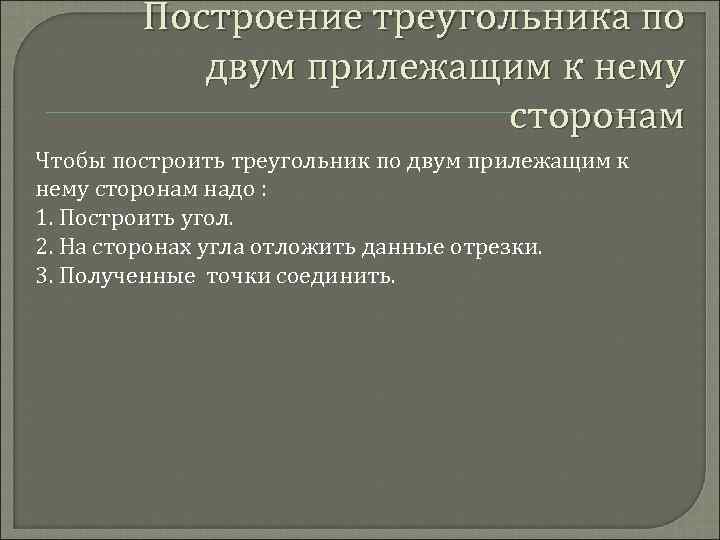 Построение треугольника по двум прилежащим к нему сторонам

Чтобы построить треугольник по двум прилежащим к нему сторонам надо :
1. Построить угол.
2. На сторонах угла отложить данные отрезки.
3. Полученные точки соединить.